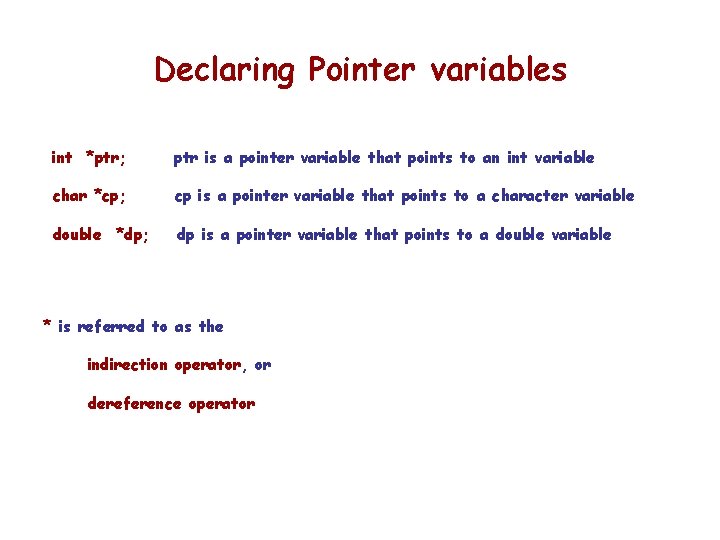 Declaring Pointer variables

int *ptr; ptr is a pointer variable that points to an int variable

char *cp; cp is a pointer variable that points to a character variable

double *dp; dp is a pointer variable that points to a double variable

* is referred to as the

indirection operator, or

dereference operator